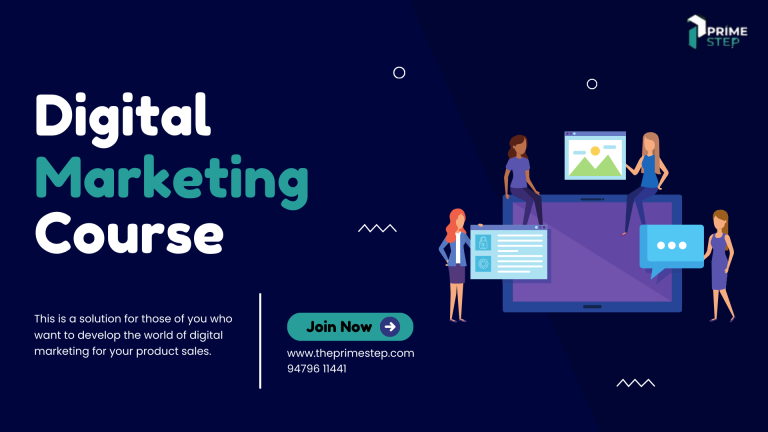 PRIME STEP

Digital Marketing Course

This is a solution for those of you who want to develop the world of digital marketing for your product sales.

Join Now

www.theprimestep.com
94796 11441